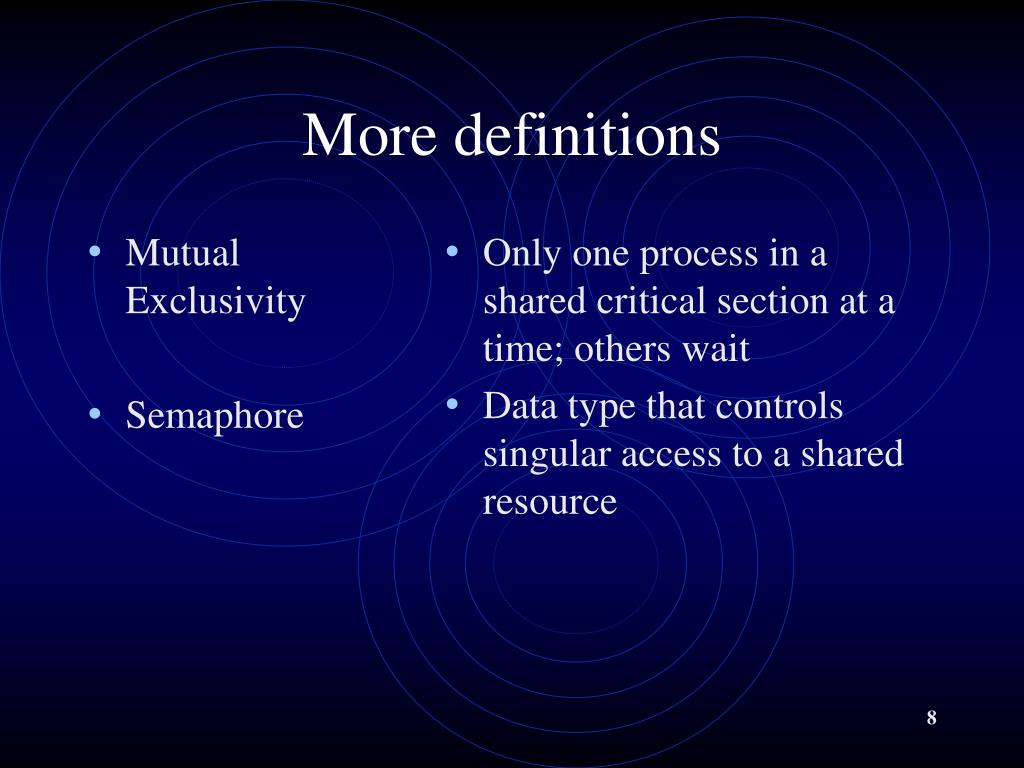 More definitions

• Mutual Exclusivity

• Semaphore

• Only one process in a shared critical section at a time; others wait

• Data type that controls singular access to a shared resource

8